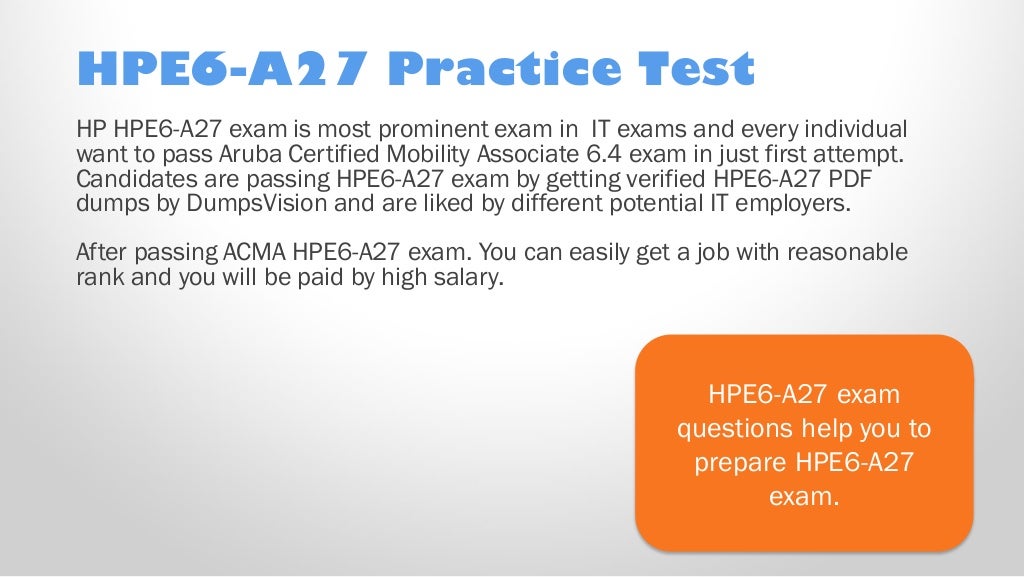 HPE6-A27 Practice Test

HP HPE6-A27 exam is most prominent exam in IT exams and every individual want to pass Aruba Certified Mobility Associate 6.4 exam in just first attempt. Candidates are passing HPE6-A27 exam by getting verified HPE6-A27 PDF dumps by DumpsVision and are liked by different potential IT employers.

After passing ACMA HPE6-A27 exam. You can easily get a job with reasonable rank and you will be paid by high salary.

HPE6-A27 exam questions help you to prepare HPE6-A27 exam.